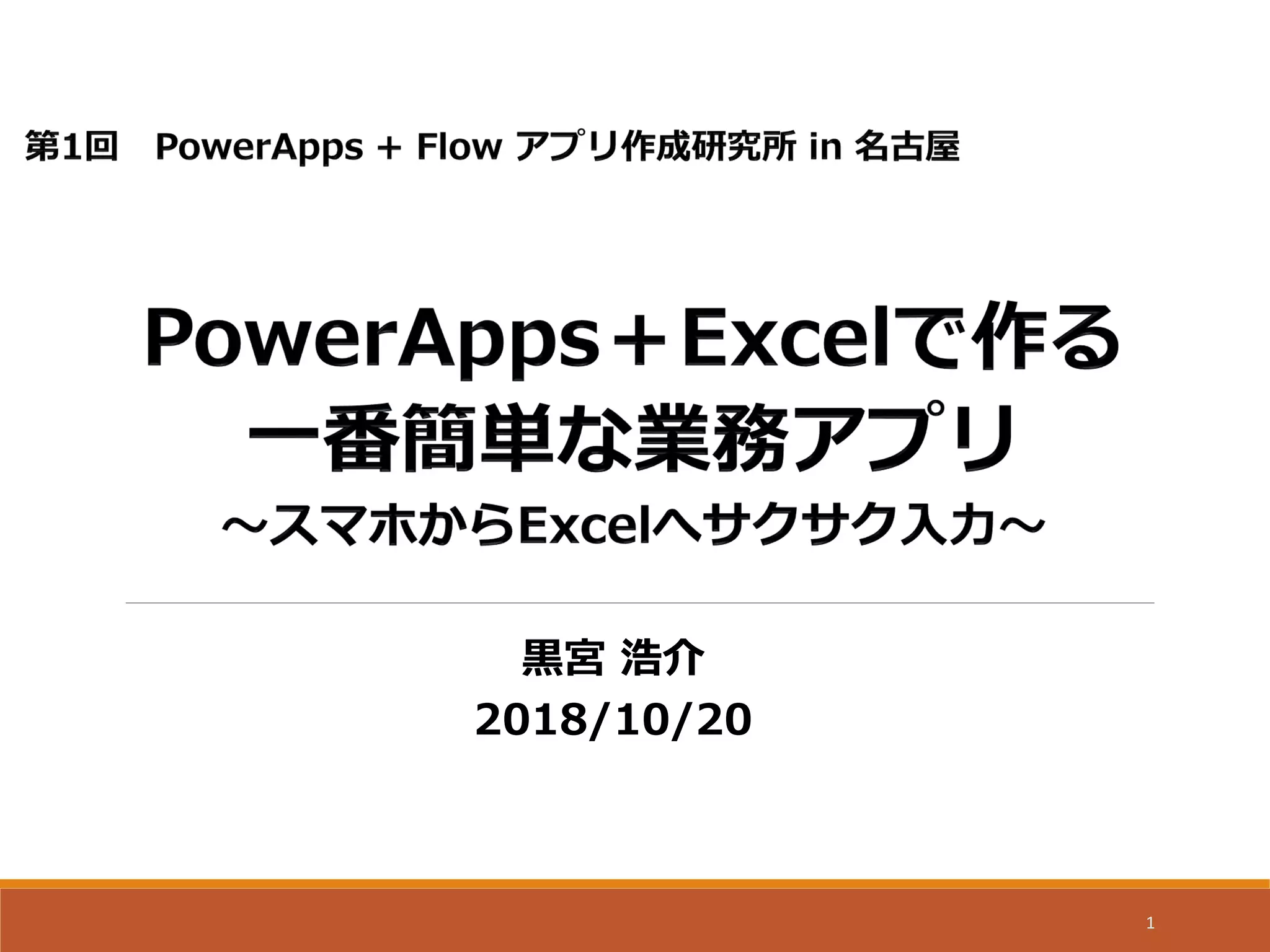 第1回　PowerApps + Flow アプリ作成研究所 in 名古屋

PowerApps＋Excelで作る
一番簡単な業務アプリ
～スマホからExcelへサクサク入力～

黒宮 浩介
2018/10/20

1